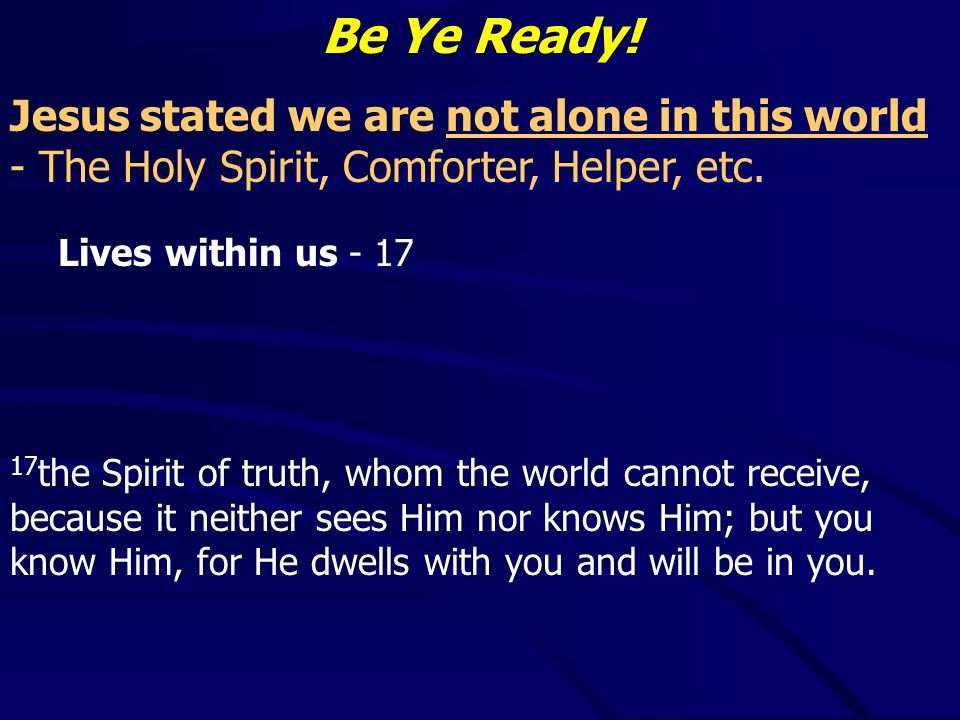 Be Ye Ready!

Jesus stated we are not alone in this world - The Holy Spirit, Comforter, Helper, etc.

Lives within us - 17

$^{17}$the Spirit of truth, whom the world cannot receive, because it neither sees Him nor knows Him; but you know Him, for He dwells with you and will be in you.